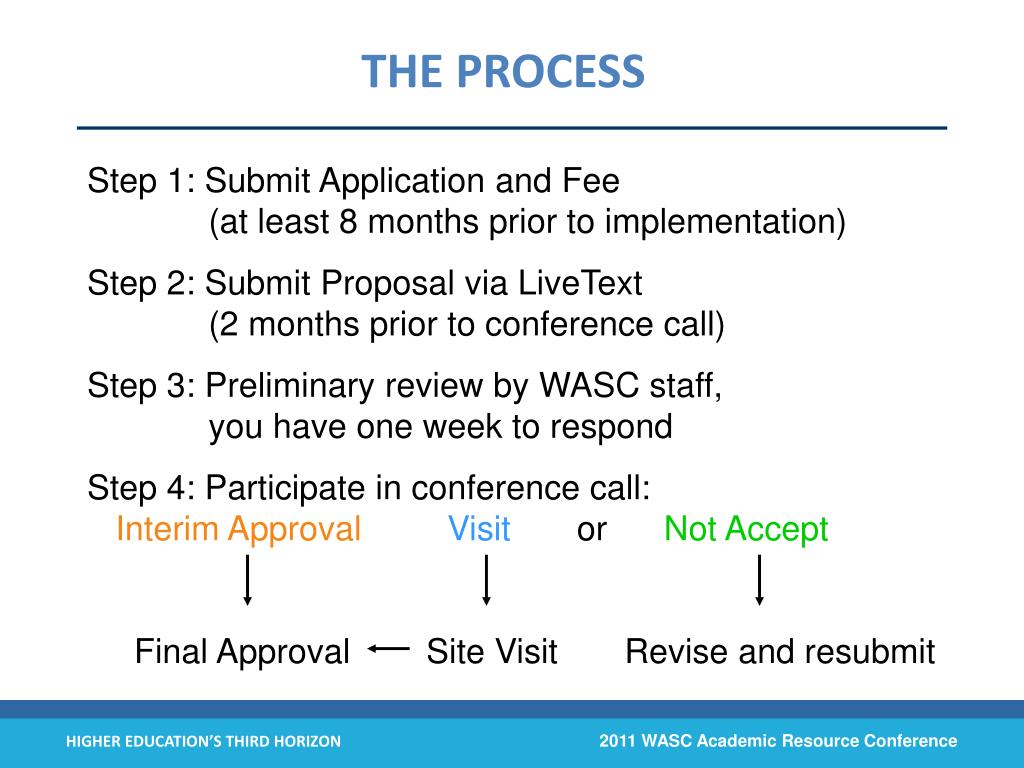 THE PROCESS

Step 1: Submit Application and Fee
(at least 8 months prior to implementation)

Step 2: Submit Proposal via LiveText
(2 months prior to conference call)

Step 3: Preliminary review by WASC staff,
you have one week to respond

Step 4: Participate in conference call:
Interim Approval Visit or Not Accept

Final Approval Site Visit Revise and resubmit

HIGHER EDUCATION'S THIRD HORIZON

2011 WASC Academic Resource Conference